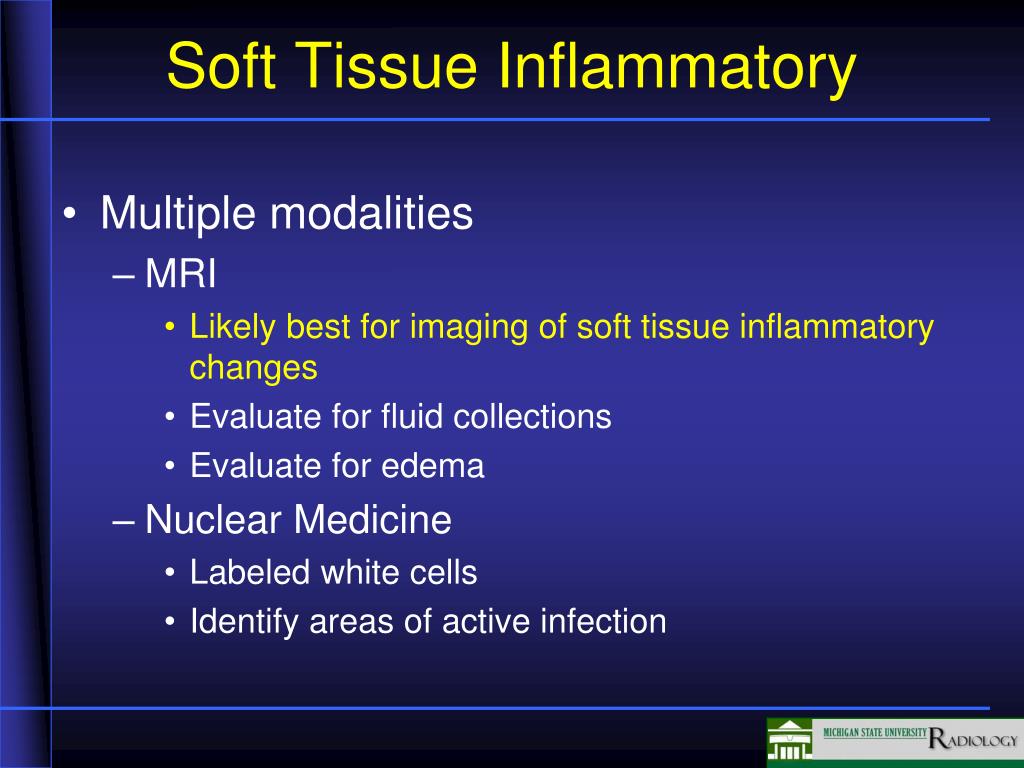 Soft Tissue Inflammatory

• Multiple modalities
– MRI
• Likely best for imaging of soft tissue inflammatory changes
• Evaluate for fluid collections
• Evaluate for edema
– Nuclear Medicine
• Labeled white cells
• Identify areas of active infection

MICHIGAN STATE UNIVERSITY RADIOLOGY